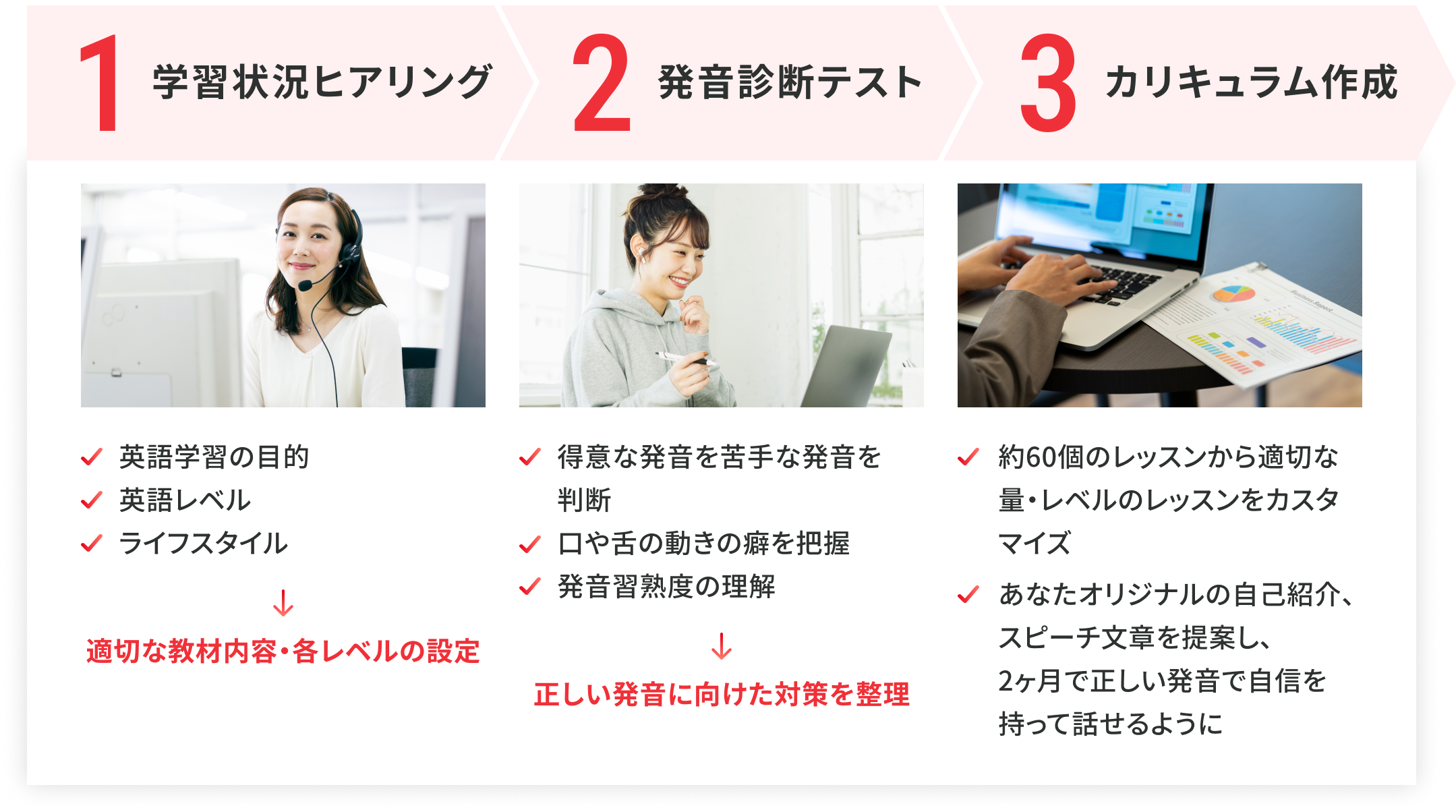 1 学習状況ヒアリング

✓ 英語学習の目的
✓ 英語レベル
✓ ライフスタイル

↓

適切な教材内容・各レベルの設定

2 発音診断テスト

✓ 得意な発音を苦手な発音を判断
✓ 口や舌の動きの癖を把握
✓ 発音習熟度の理解

↓

正しい発音に向けた対策を整理

3 カリキュラム作成

Business Report

✓ 約60個のレッスンから適切な量・レベルのレッスンをカスタマイズ
✓ あなたオリジナルの自己紹介、スピーチ文章を提案し、2ヶ月で正しい発音で自信を持って話せるように